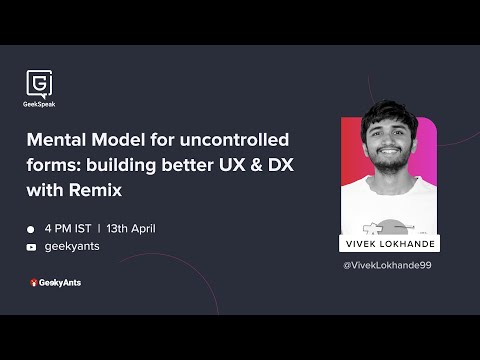 G
GeekSpeak

Mental Model for uncontrolled forms: building better UX & DX with Remix

4 PM IST | 13th April
geekyants

GeekyAnts

VIVEK LOKHANDE
@VivekLokhande99